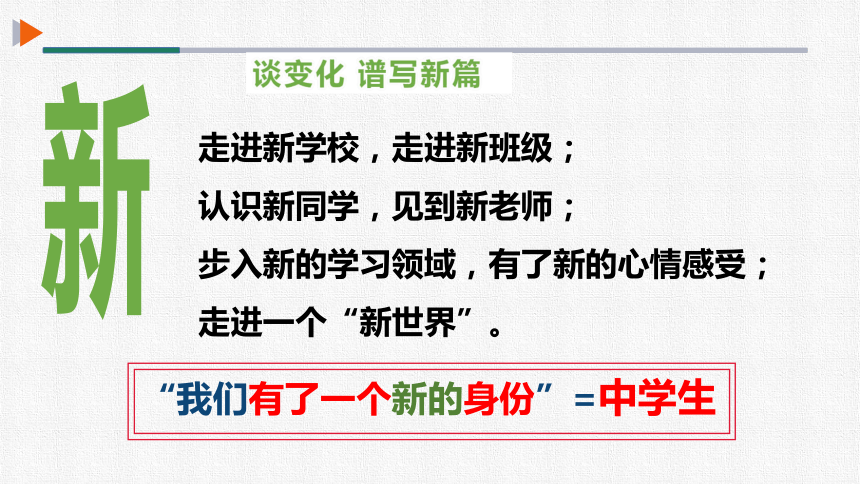 谈变化 谱写新篇

新

走进新学校，走进新班级；
认识新同学，见到新老师；
步入新的学习领域，有了新的心情感受；
走进一个“新世界”。

“我们有了一个新的身份”=中学生